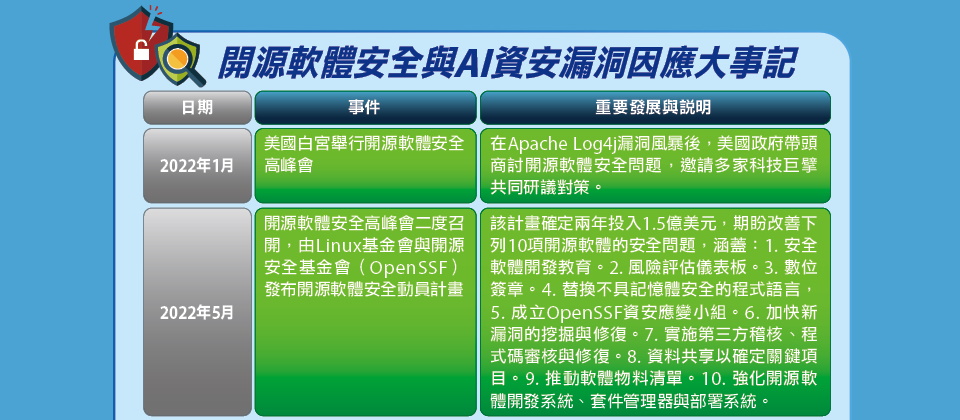 開源軟體安全與AI資安漏洞因應大事記

| 日期 | 事件 | 重要發展與說明 |
|---|---|---|
| 2022年1月 | 美國白宮舉行開源軟體安全高峰會 | 在Apache Log4j漏洞風暴後，美國政府帶頭商討開源軟體安全問題，邀請多家科技巨擘共同研議對策。 |
| 2022年5月 | 開源軟體安全高峰會二度召開，由Linux基金會與開源安全基金會（OpenSSF）發布開源軟體安全動員計畫 | 該計畫確定兩年投入1.5億美元，期盼改善下列10項開源軟體的安全問題，涵蓋：1. 安全軟體開發教育。2. 風險評估儀表板。3. 數位簽章。4. 替換不具記憶體安全的程式語言，5. 成立OpenSSF資安應變小組。6. 加快新漏洞的挖掘與修復。7. 實施第三方稽核、程式碼審核與修復。8. 資料共享以確定關鍵項目。9. 推動軟體物料清單。10. 強化開源軟體開發系統、套件管理器與部署系統。 |